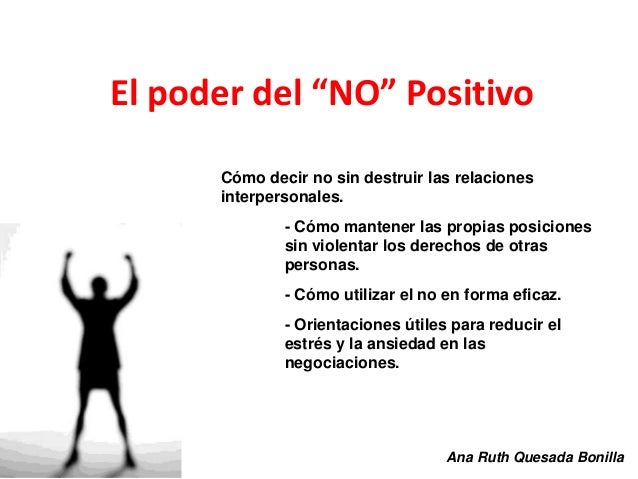 El poder del “NO” Positivo

Cómo decir no sin destruir las relaciones interpersonales.

- Cómo mantener las propias posiciones sin violentar los derechos de otras personas.

- Cómo utilizar el no en forma eficaz.

- Orientaciones útiles para reducir el estrés y la ansiedad en las negociaciones.

Ana Ruth Quesada Bonilla